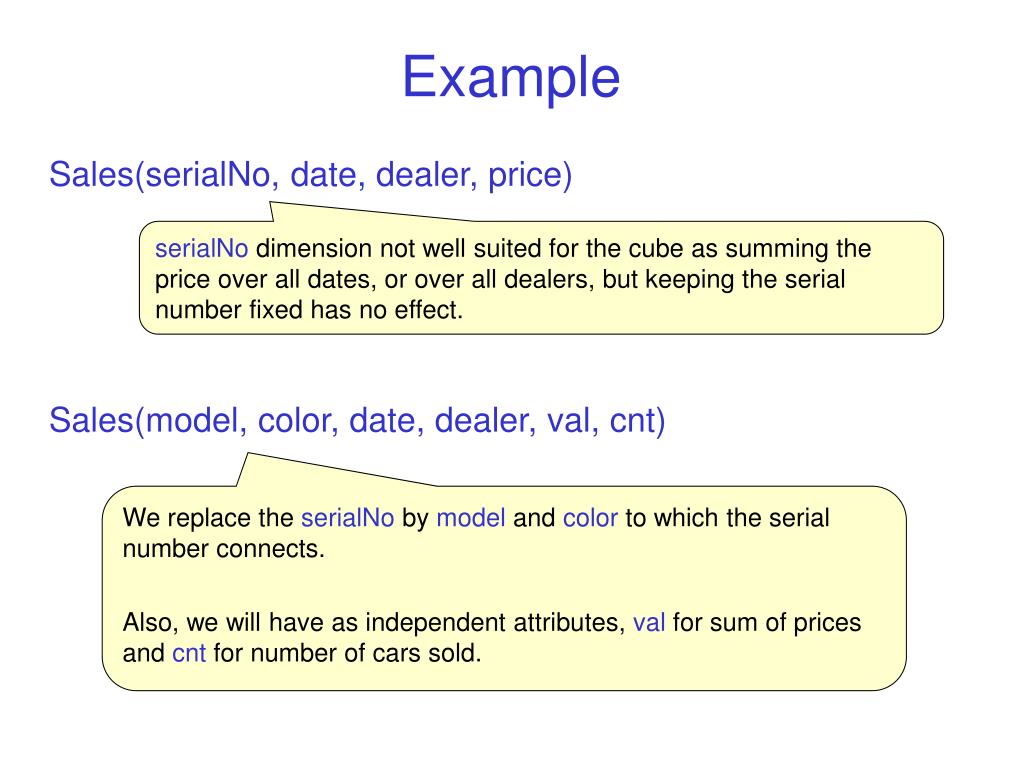 Example

Sales(serialNo, date, dealer, price)

serialNo dimension not well suited for the cube as summing the price over all dates, or over all dealers, but keeping the serial number fixed has no effect.

Sales(model, color, date, dealer, val, cnt)

We replace the serialNo by model and color to which the serial number connects.

Also, we will have as independent attributes, val for sum of prices and cnt for number of cars sold.